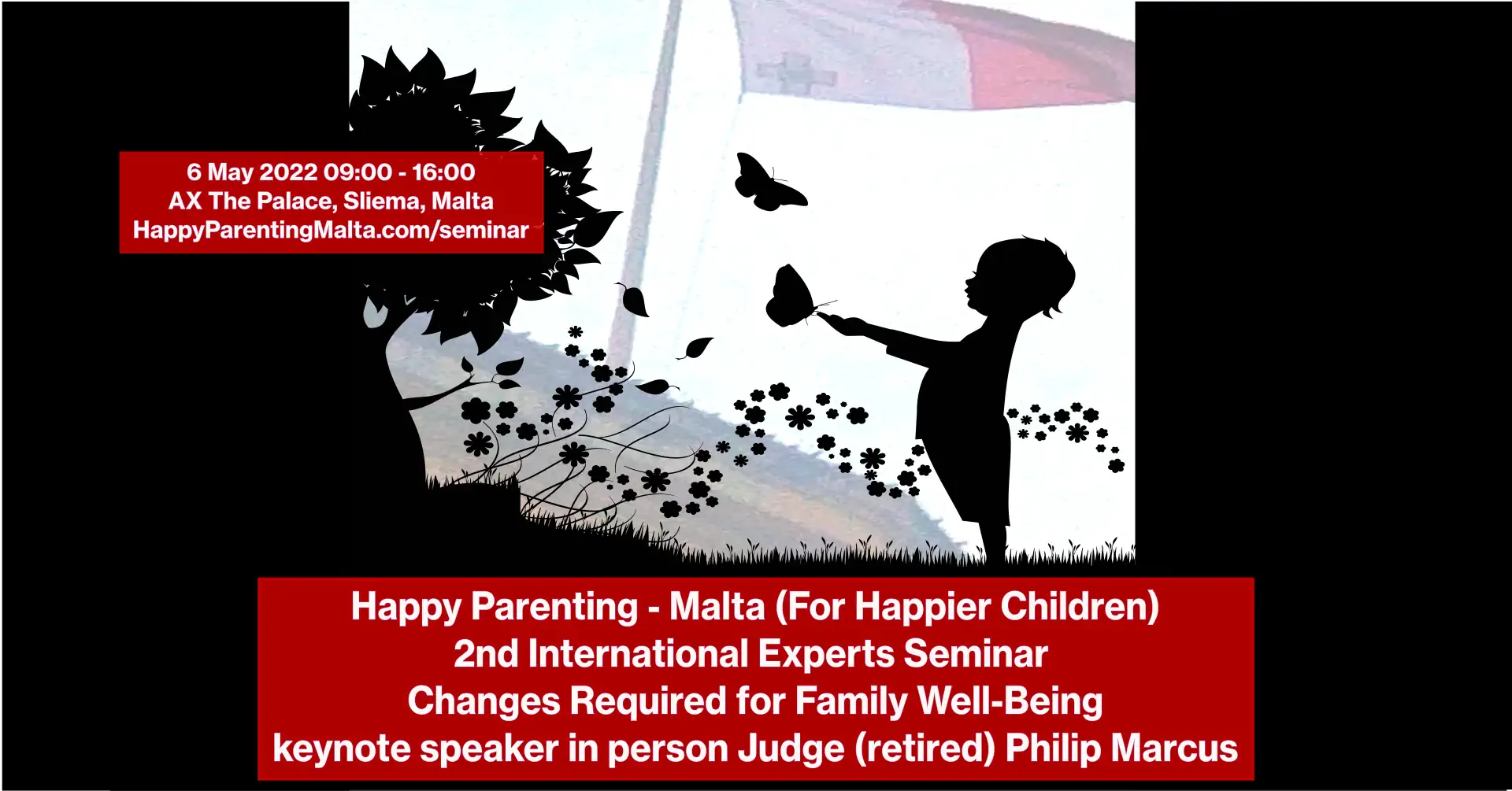 6 May 2022 09:00 - 16:00
AX The Palace, Sliema, Malta
HappyParentingMalta.com/seminar

Happy Parenting - Malta (For Happier Children)
2nd International Experts Seminar
Changes Required for Family Well-Being
keynote speaker in person Judge (retired) Philip Marcus